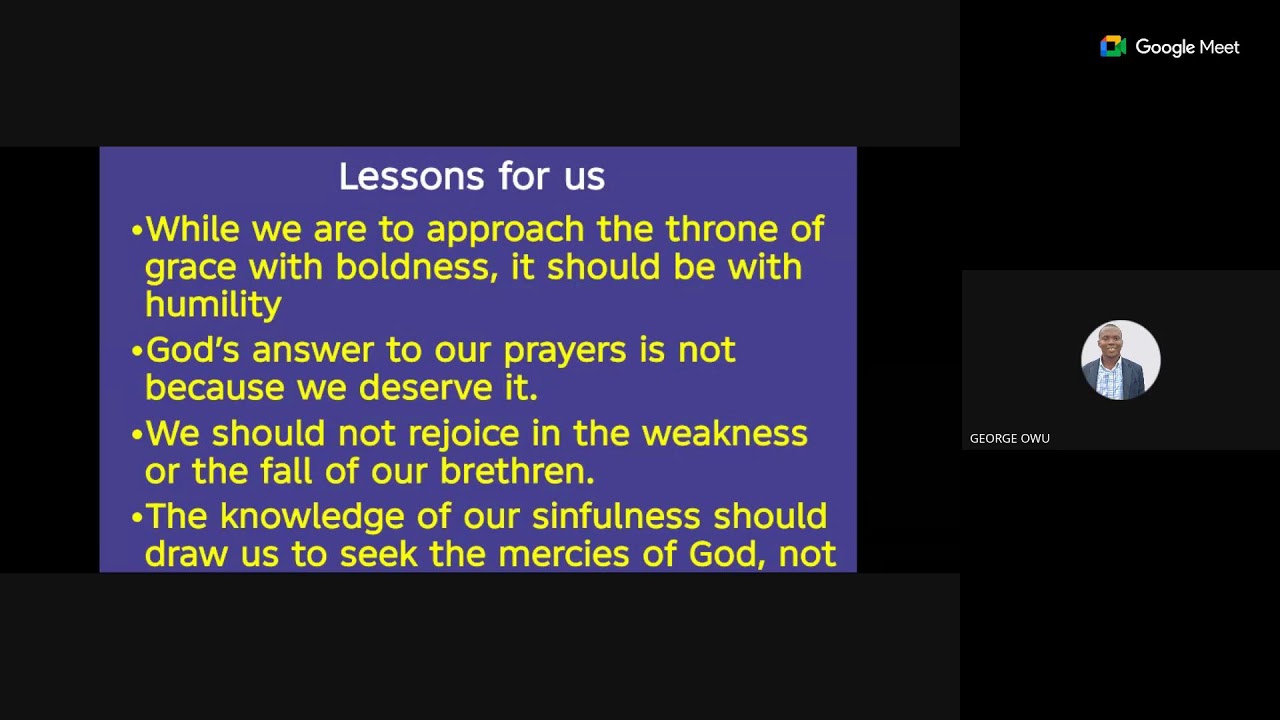 Google Meet

Lessons for us

•While we are to approach the throne of grace with boldness, it should be with humility

•God's answer to our prayers is not because we deserve it.

•We should not rejoice in the weakness or the fall of our brethren.

•The knowledge of our sinfulness should draw us to seek the mercies of God, not

GEORGE OWU